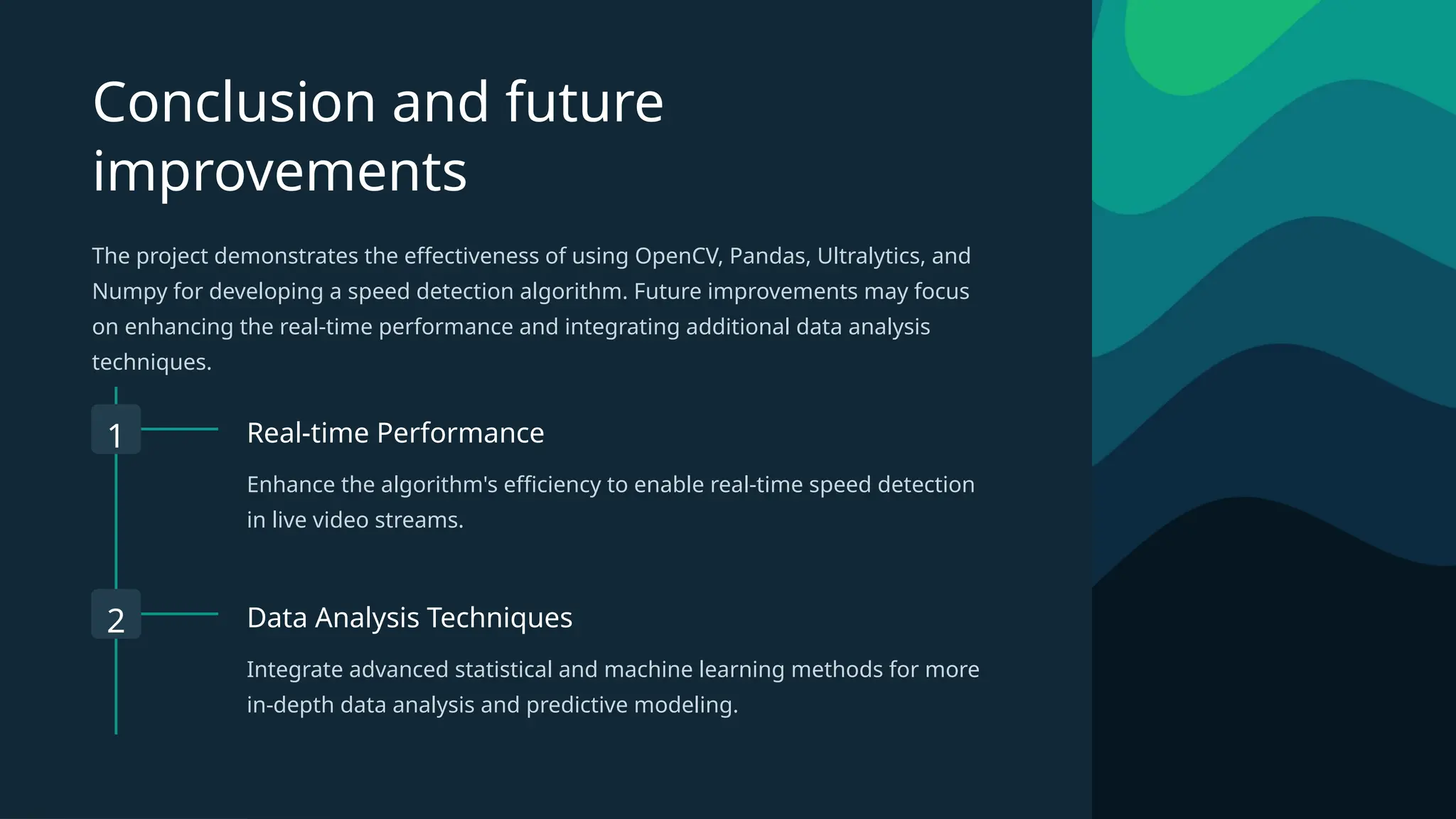 Conclusion and future improvements

The project demonstrates the effectiveness of using OpenCV, Pandas, Ultralytics, and Numpy for developing a speed detection algorithm. Future improvements may focus on enhancing the real-time performance and integrating additional data analysis techniques.

1

Real-time Performance

Enhance the algorithm's efficiency to enable real-time speed detection in live video streams.

2

Data Analysis Techniques

Integrate advanced statistical and machine learning methods for more in-depth data analysis and predictive modeling.